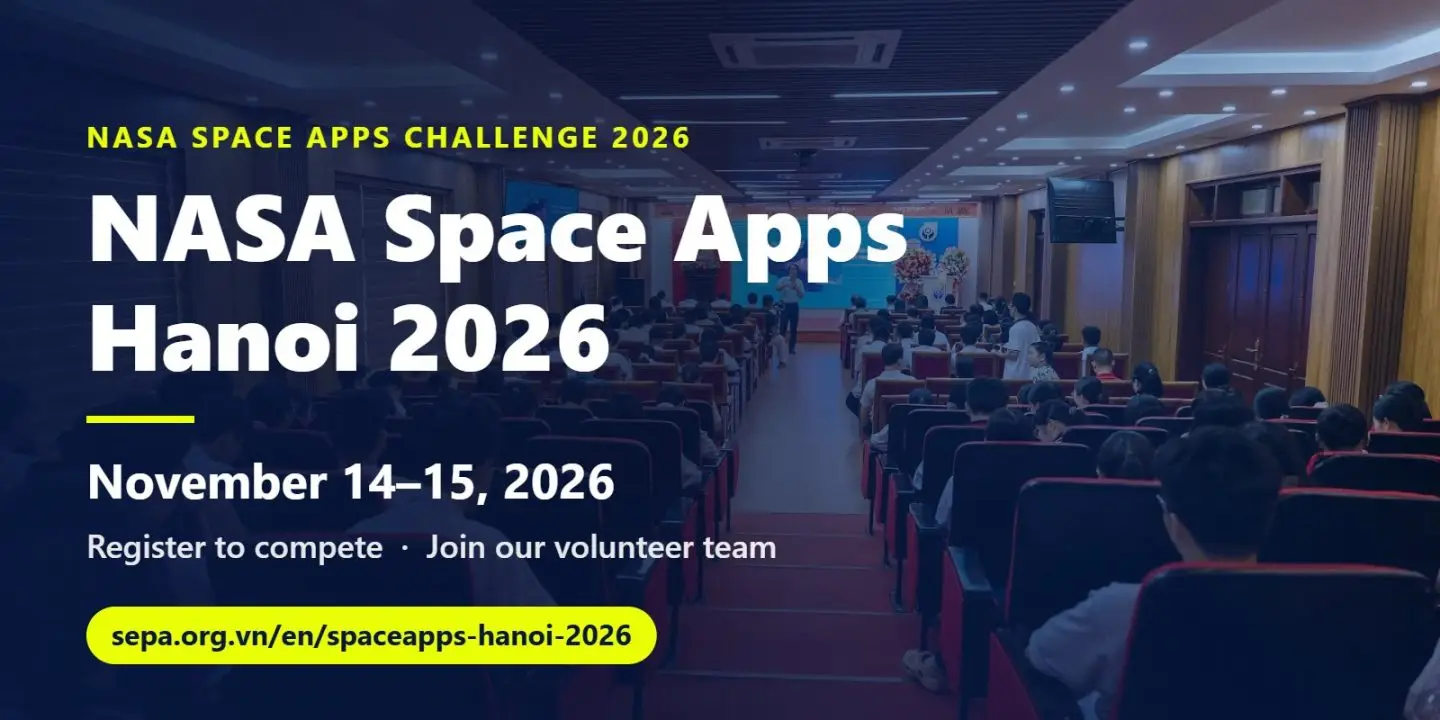 NASA SPACE APPS CHALLENGE 2026

NASA Space Apps Hanoi 2026

November 14–15, 2026

Register to compete · Join our volunteer team

sepa.org.vn/en/spaceapps-hanoi-2026